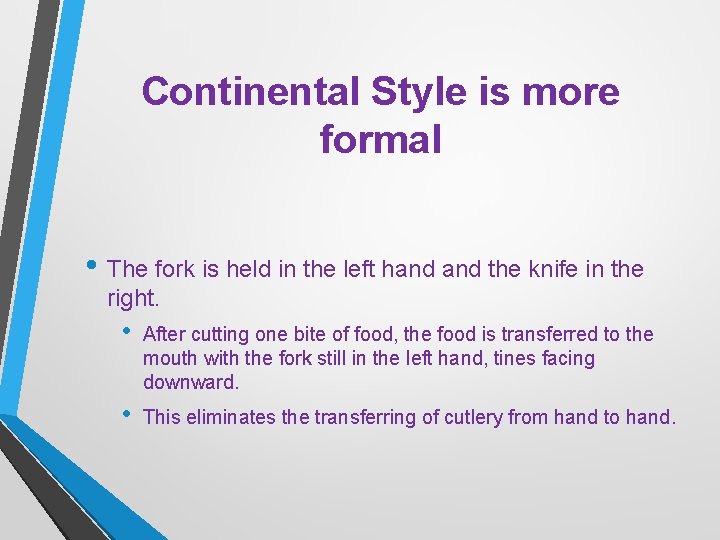 Continental Style is more formal

• The fork is held in the left hand and the knife in the right.

• After cutting one bite of food, the food is transferred to the mouth with the fork still in the left hand, tines facing downward.

• This eliminates the transferring of cutlery from hand to hand.